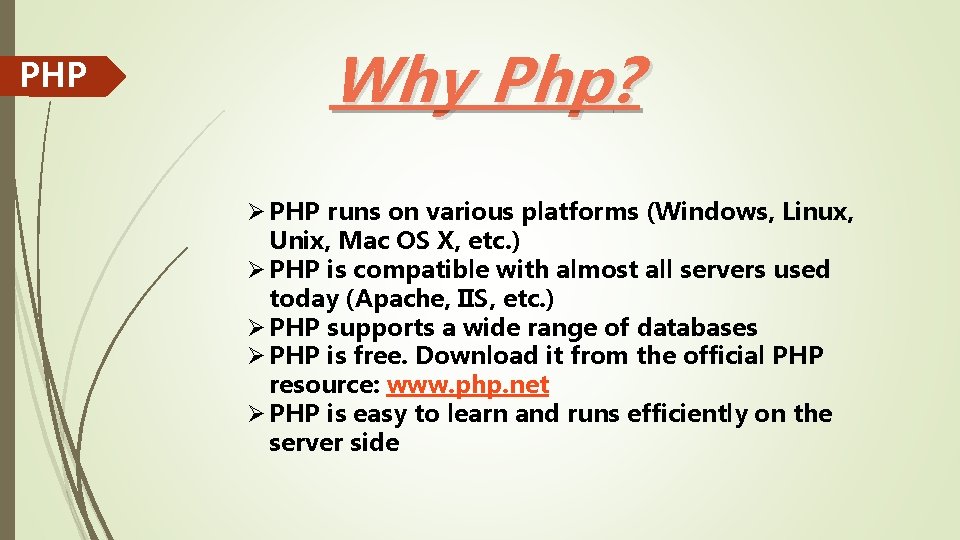 PHP

Why Php?

➢ PHP runs on various platforms (Windows, Linux, Unix, Mac OS X, etc.)
➢ PHP is compatible with almost all servers used today (Apache, IIS, etc.)
➢ PHP supports a wide range of databases
➢ PHP is free. Download it from the official PHP resource: www.php.net
➢ PHP is easy to learn and runs efficiently on the server side